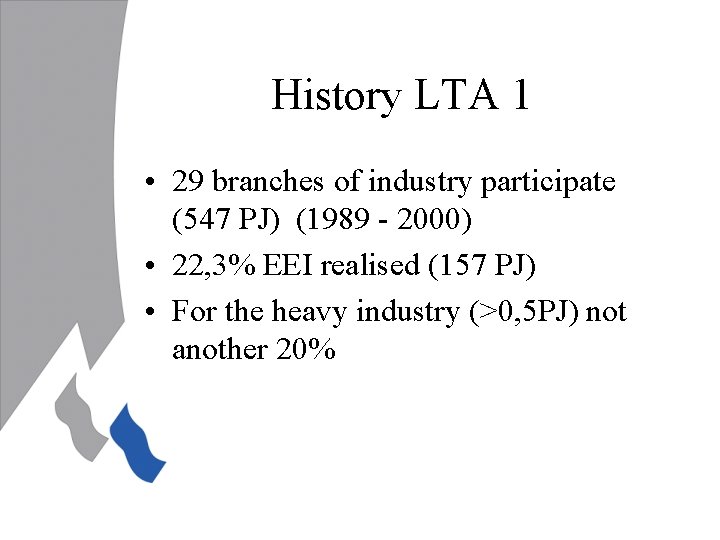 History LTA 1

• 29 branches of industry participate (547 PJ)  (1989 - 2000)
• 22,3% EEI realised (157 PJ)
• For the heavy industry (>0,5PJ) not another 20%